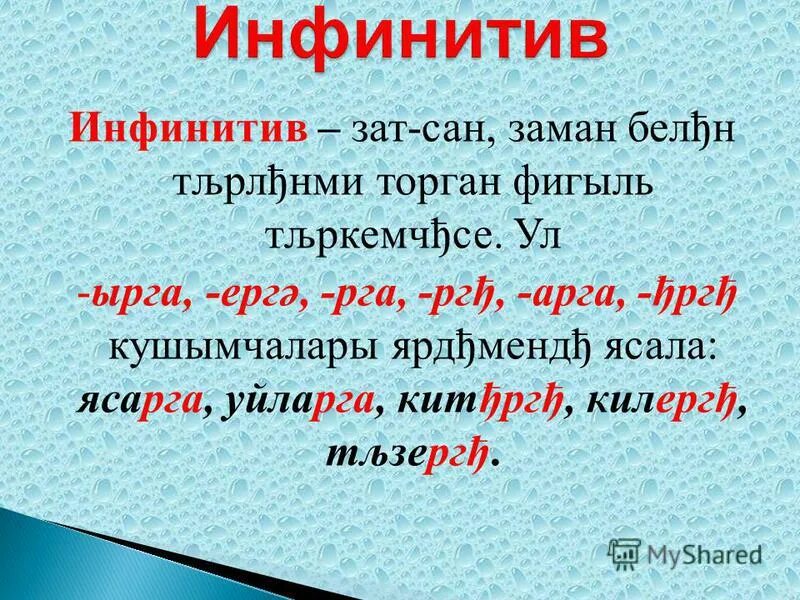 Инфинитив

Инфинитив – зат-сан, заман белђн тљрлђнми торган фигыль тљркемчђсе. Ул -ырга, -ергә, -рга, -ргђ, -арга, -ђргђ кушымчалары ярдђмендђ ясала: ясарга, уйларга, китђргђ, килергђ, тљзергђ.

MyShared